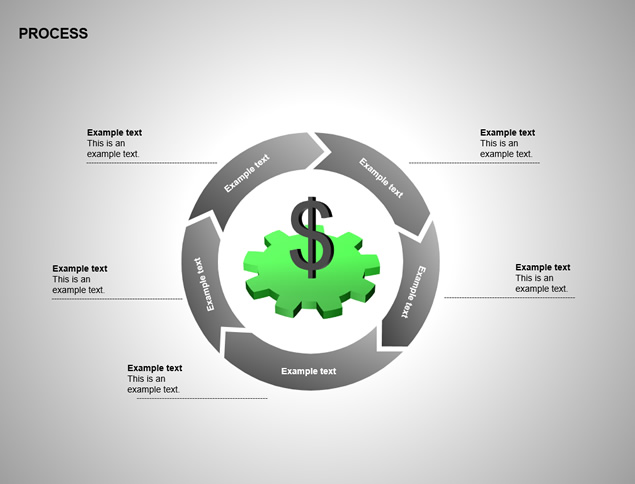 PROCESS

Example text
This is an example text.

Example text
This is an example text.

Example text
This is an example text.

Example text
This is an example text.

Example text
This is an example text.

Example text

Example text

Example text

Example text

Example text

$